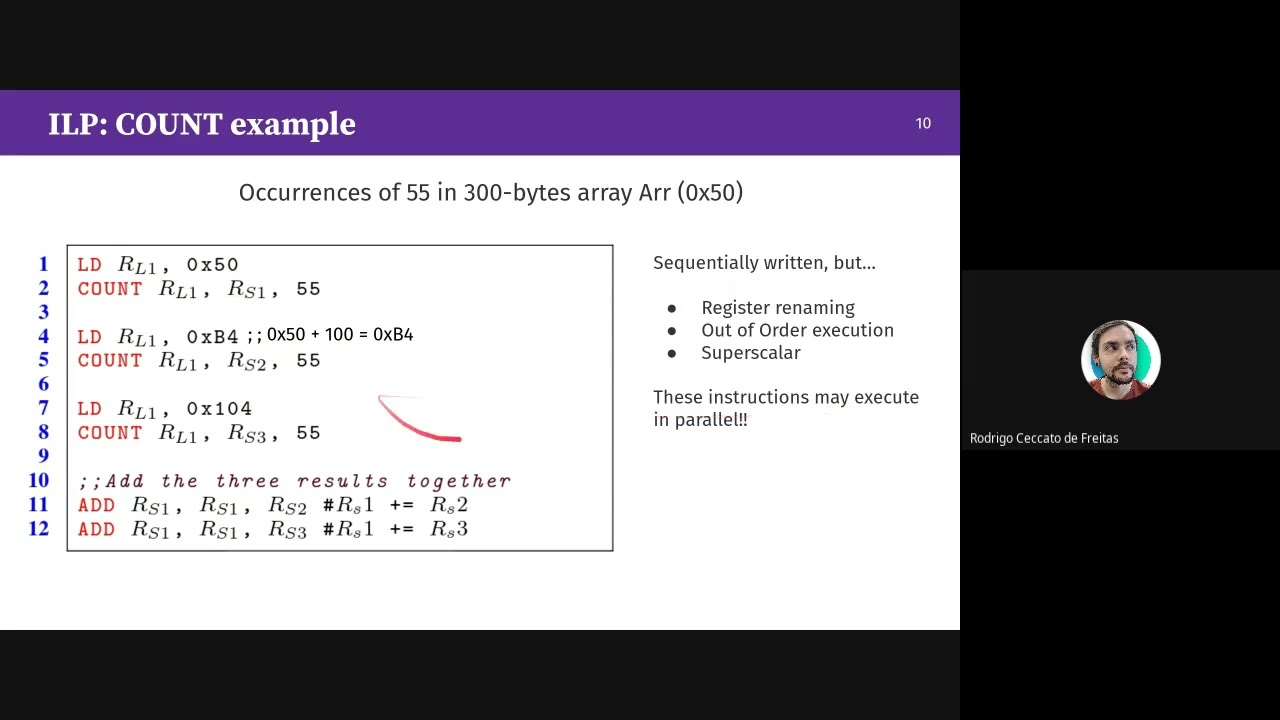 ILP: COUNT example

10

Occurrences of 55 in 300-bytes array Arr (0x50)

1 LD $R_{L1}$, 0x50
2 COUNT $R_{L1}$, $R_{S1}$, 55
3
4 LD $R_{L1}$, 0xB4 ;; 0x50 + 100 = 0xB4
5 COUNT $R_{L1}$, $R_{S2}$, 55
6
7 LD $R_{L1}$, 0x104
8 COUNT $R_{L1}$, $R_{S3}$, 55
9
10 ;;Add the three results together
11 ADD $R_{S1}$, $R_{S1}$, $R_{S2}$ #$R_s1$ += $R_s2$
12 ADD $R_{S1}$, $R_{S1}$, $R_{S3}$ #$R_s1$ += $R_s3$

Sequentially written, but...

● Register renaming
● Out of Order execution
● Superscalar

These instructions may execute in parallel!!

Rodrigo Ceccato de Freitas